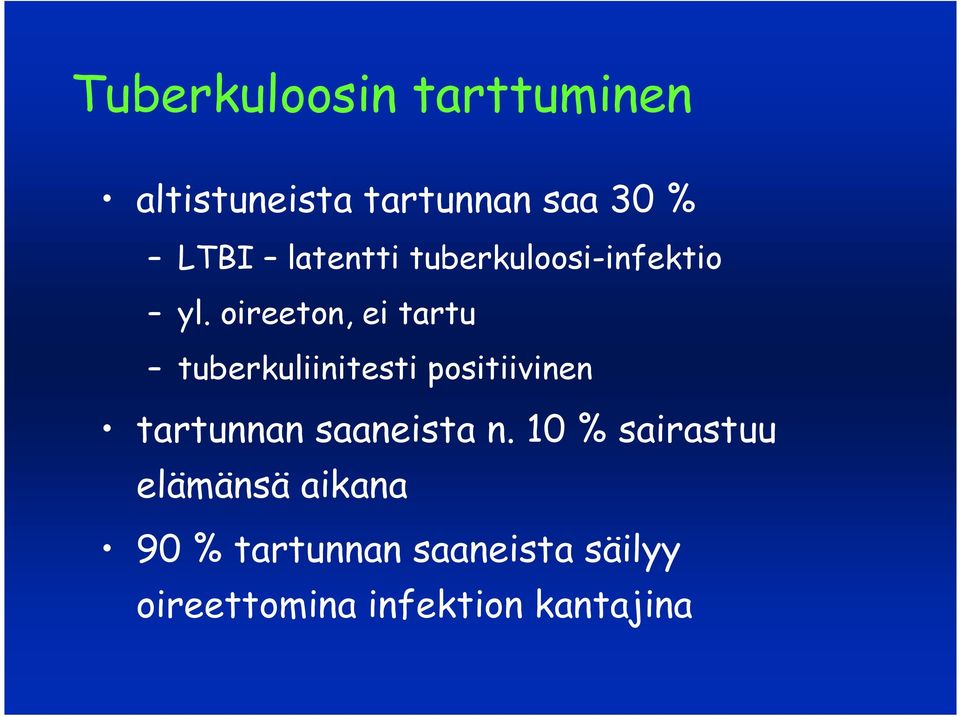 Tuberkuloosin tarttuminen

• altistuneista tartunnan saa 30 %
– LTBI – latentti tuberkuloosi-infektio
– yl. oireeton, ei tartu
– tuberkuliinitesti positiivinen

• tartunnan saaneista n. 10 % sairastuu elämänsä aikana

• 90 % tartunnan saaneista säilyy oireettomina infektion kantajina